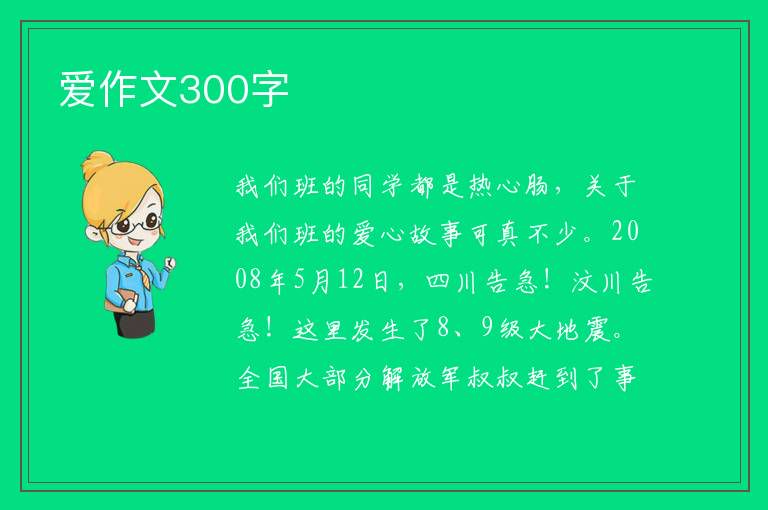 爱作文300字

我们班的同学都是热心肠，关于我们班的爱心故事可真不少。2008年5月12日，四川告急！汶川告急！这里发生了8、9级大地震。全国大部分解放军叔叔赶到了事